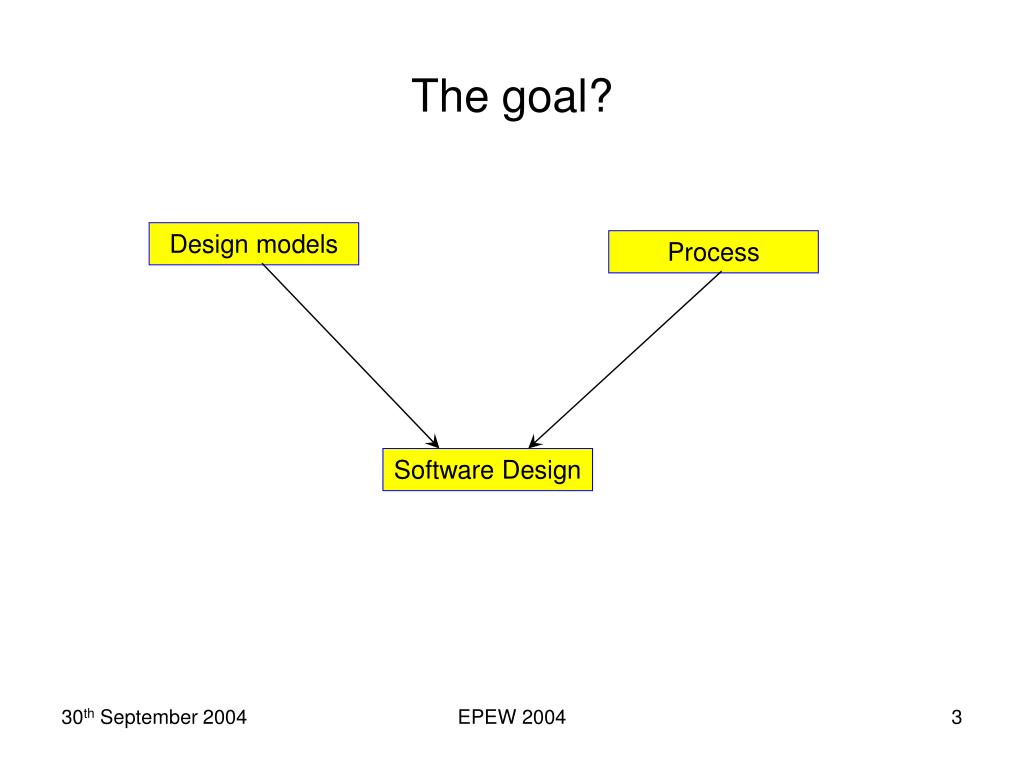 The goal?

Design models

Process

Software Design

30th September 2004

EPEW 2004

3